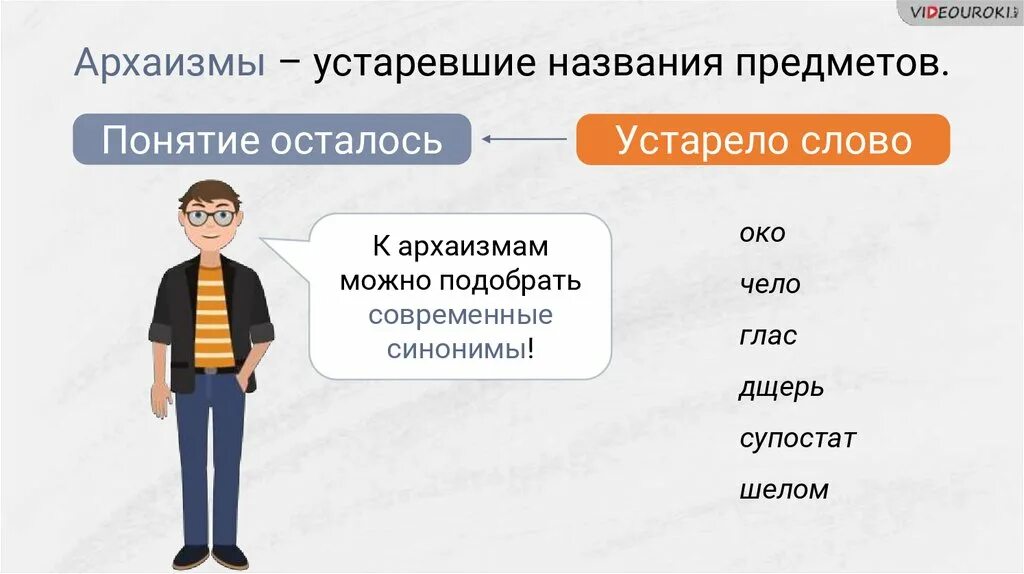 VIDEOUROKI

Архаизмы – устаревшие названия предметов.

Понятие осталось

Устарело слово

К архаизмам можно подобрать современные синонимы!

око

чело

глас

дщерь

супостат

шелом